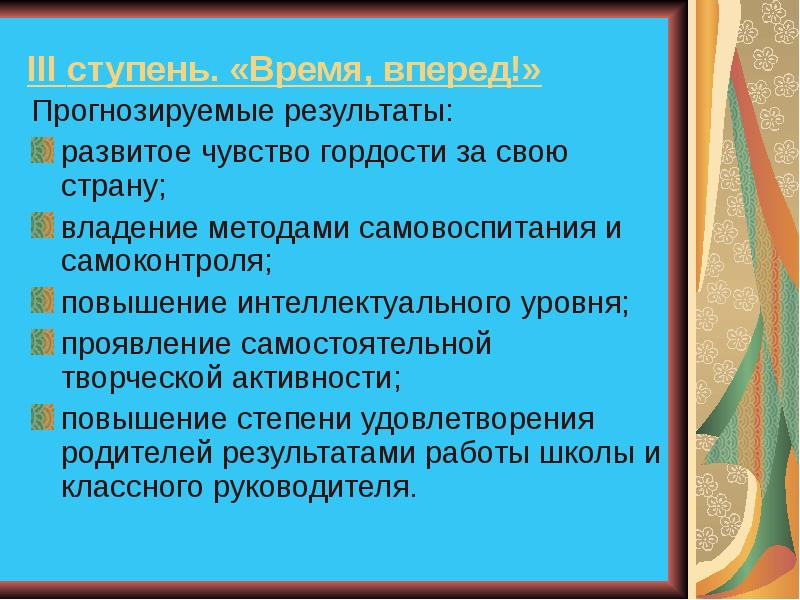 III ступень. «Время, вперед!»

Прогнозируемые результаты:

развитое чувство гордости за свою страну;

владение методами самовоспитания и самоконтроля;

повышение интеллектуального уровня;

проявление самостоятельной творческой активности;

повышение степени удовлетворения родителей результатами работы школы и классного руководителя.